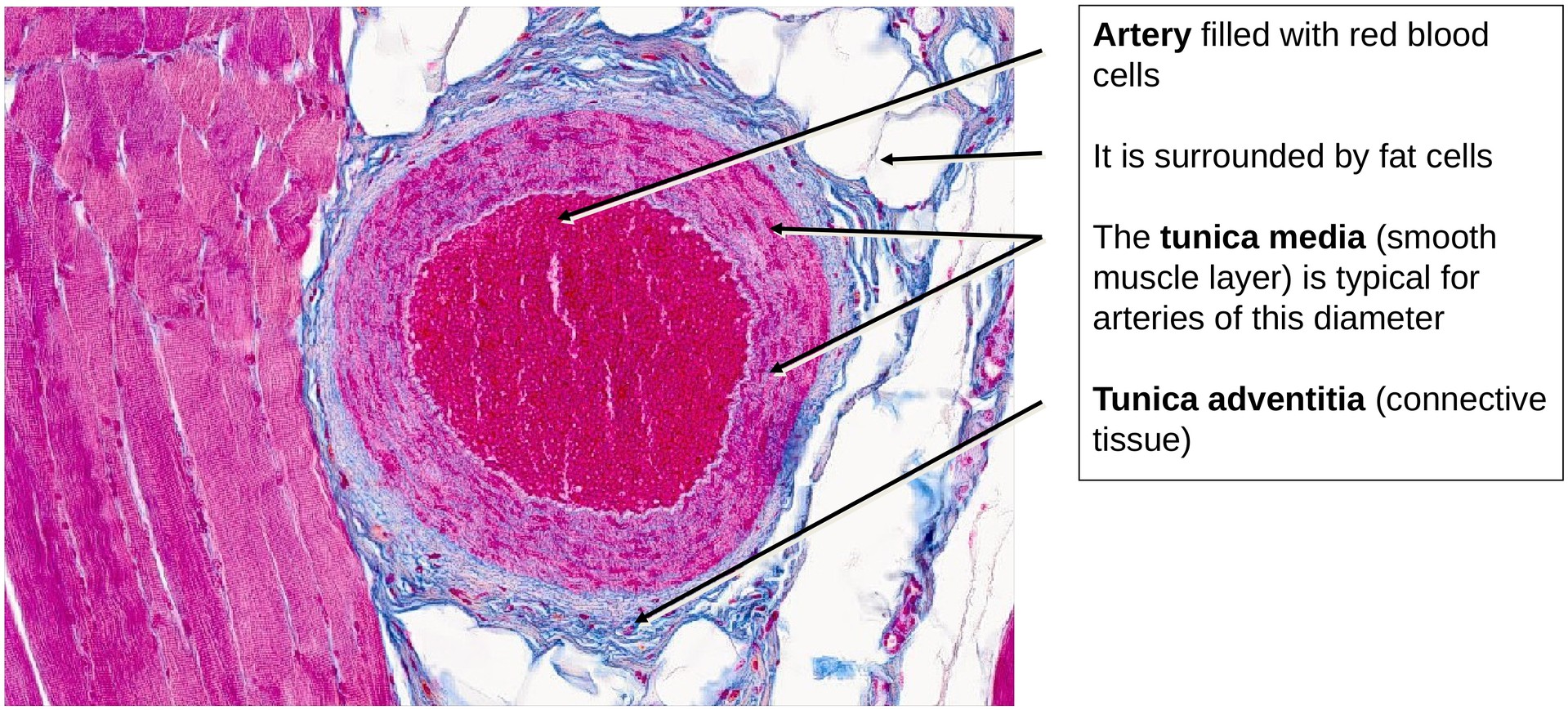 Artery filled with red blood cells

It is surrounded by fat cells

The tunica media (smooth muscle layer) is typical for arteries of this diameter

Tunica adventitia (connective tissue)